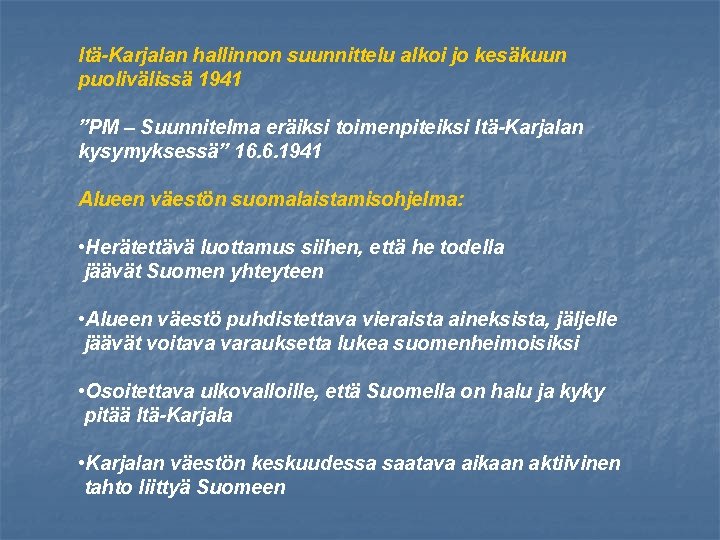 Itä-Karjalan hallinnon suunnittelu alkoi jo kesäkuun puolivälissä 1941

”PM – Suunnitelma eräiksi toimenpiteiksi Itä-Karjalan kysymyksessä” 16.6.1941

Alueen väestön suomalaistamisohjelma:

•Herätettävä luottamus siihen, että he todella jäävät Suomen yhteyteen

•Alueen väestö puhdistettava vieraista aineksista, jäljelle jäävät voitava varauksetta lukea suomenheimoisiksi

•Osoitettava ulkovalloille, että Suomella on halu ja kyky pitää Itä-Karjala

•Karjalan väestön keskuudessa saatava aikaan aktiivinen tahto liittyä Suomeen